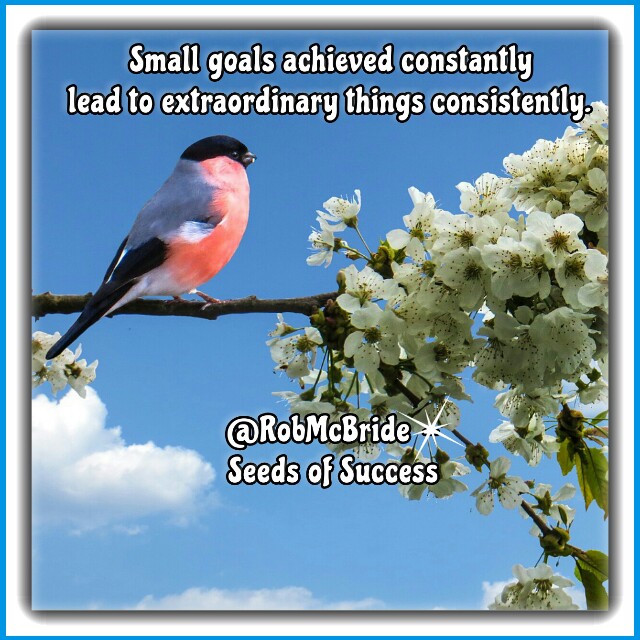 Small goals achieved constantly lead to extraordinary things consistently.

@RobMcBride
Seeds of Success